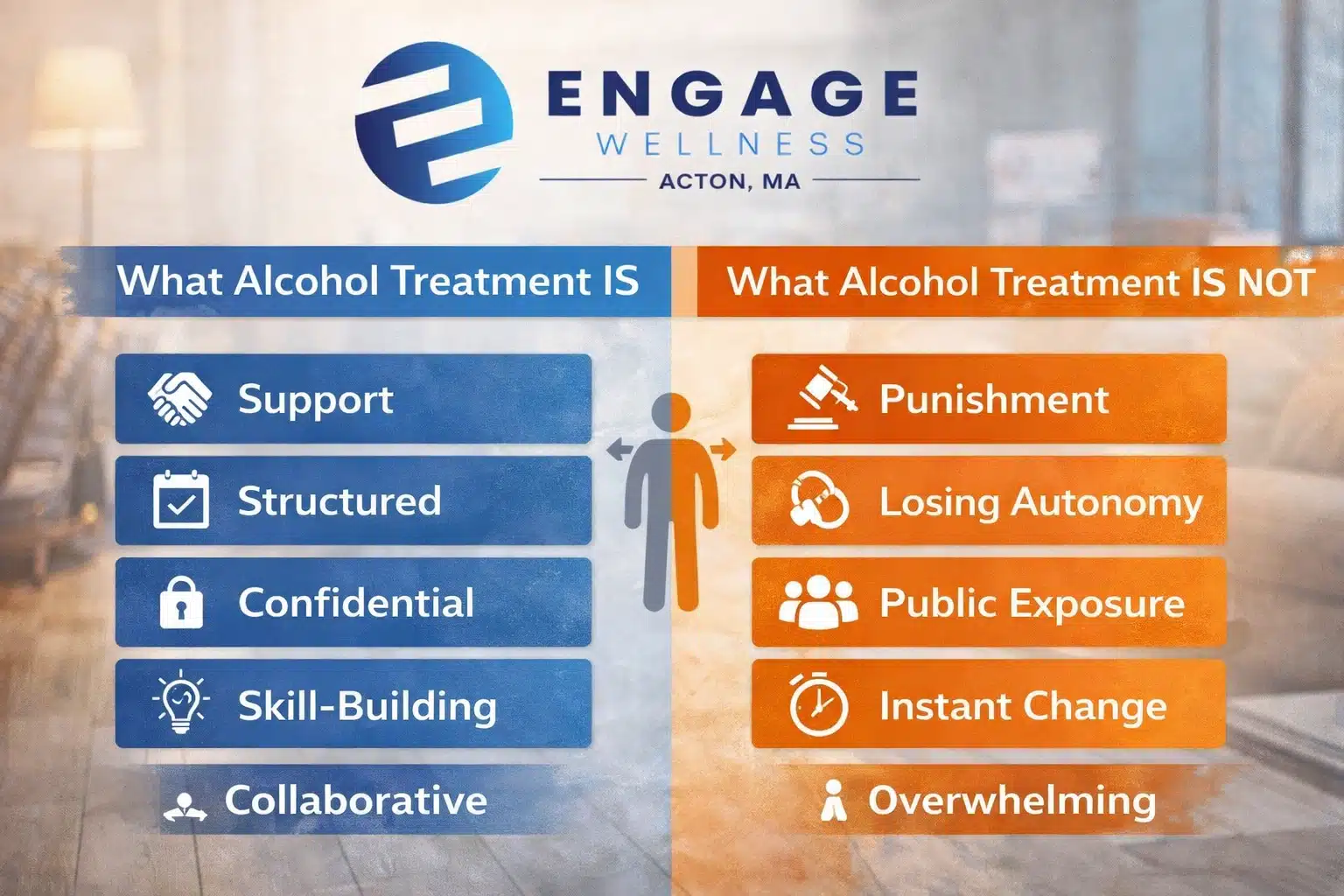 ENGAGE
WELLNESS
ACTON, MA

What Alcohol Treatment IS

Support
Structured
Confidential
Skill-Building
Collaborative

What Alcohol Treatment IS NOT

Punishment
Losing Autonomy
Public Exposure
Instant Change
Overwhelming